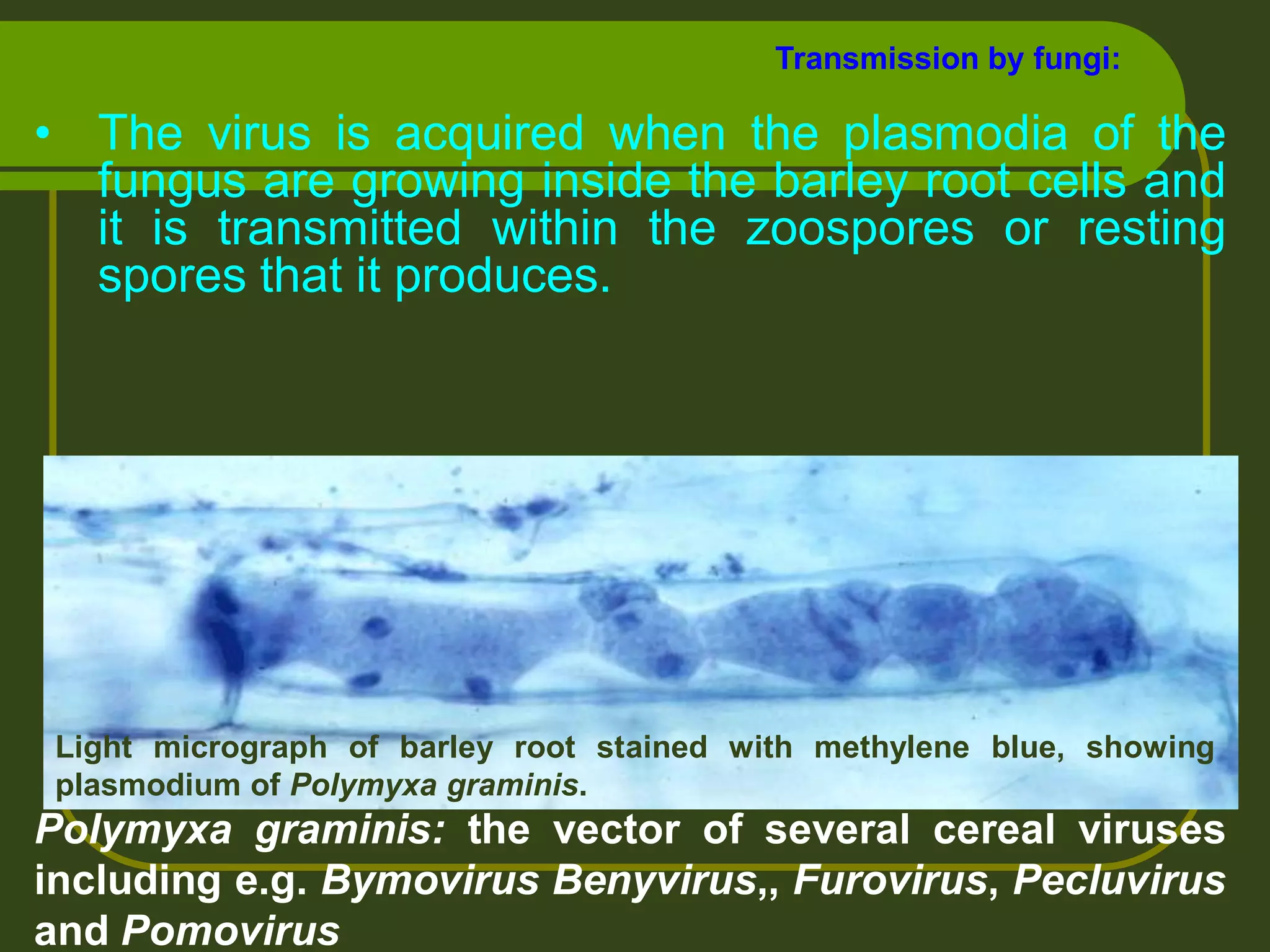 Transmission by fungi:

• The virus is acquired when the plasmodia of the fungus are growing inside the barley root cells and it is transmitted within the zoospores or resting spores that it produces.

Light micrograph of barley root stained with methylene blue, showing plasmodium of Polymyxa graminis.

Polymyxa graminis: the vector of several cereal viruses including e.g. Bymovirus Benyvirus,, Furovirus, Pecluvirus and Pomovirus